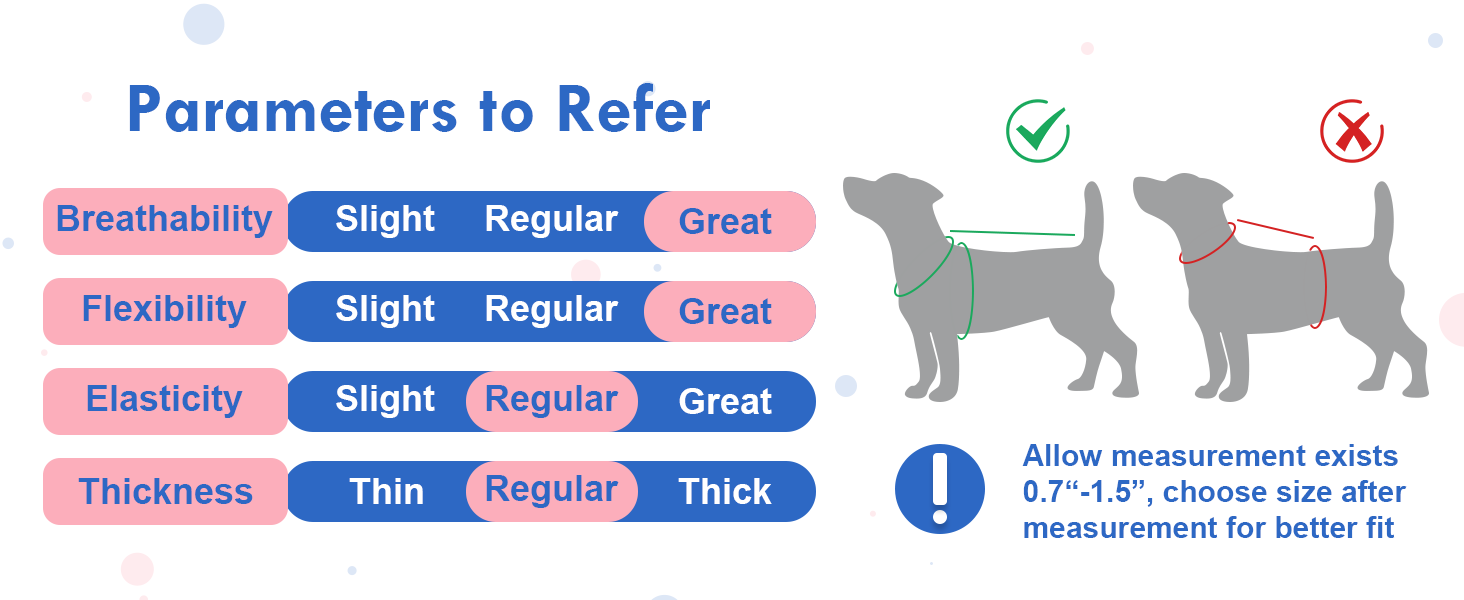 Parameters to Refer

| Breathability | Slight | Regular | Great |
|---|---|---|---|
| Flexibility | Slight | Regular | Great |
| Elasticity | Slight | Regular | Great |
| Thickness | Thin | Regular | Thick |

Allow measurement exists 0.7“-1.5”, choose size after measurement for better fit